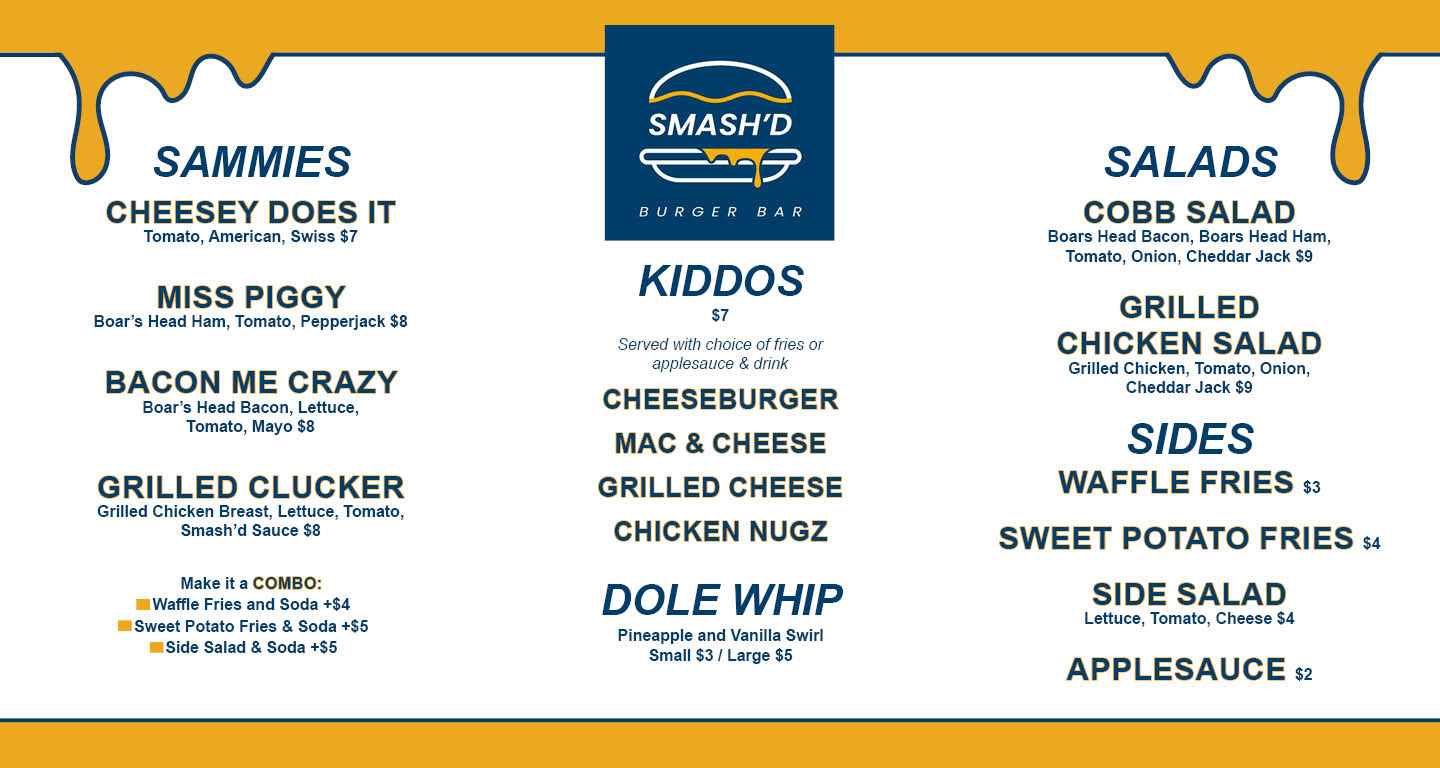 SAMMIES

CHEESEY DOES IT
Tomato, American, Swiss $7

MISS PIGGY
Boar's Head Ham, Tomato, Pepperjack $8

BACON ME CRAZY
Boar's Head Bacon, Lettuce, Tomato, Mayo $8

GRILLED CLUCKER
Grilled Chicken Breast, Lettuce, Tomato, Smash'd Sauce $8

Make it a COMBO:
Waffle Fries and Soda +$4
Sweet Potato Fries & Soda +$5
Side Salad & Soda +$5

SMASH'D
BURGER BAR

KIDDOS
$7
Served with choice of fries or applesauce & drink

CHEESEBURGER
MAC & CHEESE
GRILLED CHEESE
CHICKEN NUGZ

DOLE WHIP
Pineapple and Vanilla Swirl
Small $3 / Large $5

SALADS

COBB SALAD
Boars Head Bacon, Boars Head Ham, Tomato, Onion, Cheddar Jack $9

GRILLED CHICKEN SALAD
Grilled Chicken, Tomato, Onion, Cheddar Jack $9

SIDES

WAFFLE FRIES $3

SWEET POTATO FRIES $4

SIDE SALAD
Lettuce, Tomato, Cheese $4

APPLESAUCE $2